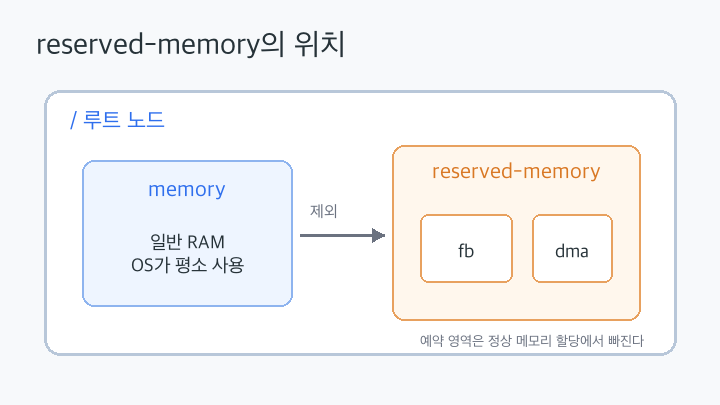 reserved-memory의 위치

/ 루트 노드

memory

일반 RAM
OS가 평소 사용

제외

reserved-memory

fb

dma

예약 영역은 정상 메모리 할당에서 빠진다